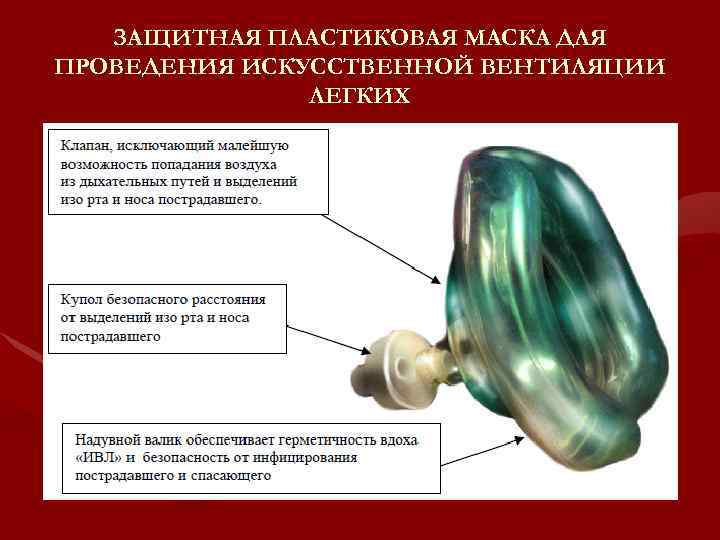 ЗАЩИТНАЯ ПЛАСТИКОВАЯ МАСКА ДЛЯ ПРОВЕДЕНИЯ ИСКУССТВЕННОЙ ВЕНТИЛЯЦИИ ЛЕГКИХ

Клапан, исключающий малейшую возможность попадания воздуха из дыхательных путей и выделений изо рта и носа пострадавшего.

Купол безопасного расстояния от выделений изо рта и носа пострадавшего

Надувной валик обеспечивает герметичность вдоха «ИВЛ» и безопасность от инфицирования пострадавшего и спасающего